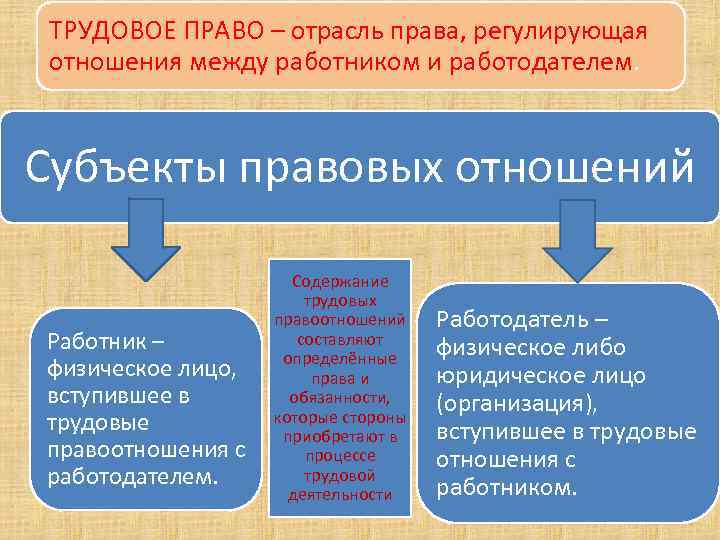 ТРУДОВОЕ ПРАВО – отрасль права, регулирующая отношения между работником и работодателем.

Субъекты правовых отношений

Работник – физическое лицо, вступившее в трудовые правоотношения с работодателем.

Содержание трудовых правоотношений составляют определённые права и обязанности, которые стороны приобретают в процессе трудовой деятельности

Работодатель – физическое либо юридическое лицо (организация), вступившее в трудовые отношения с работником.